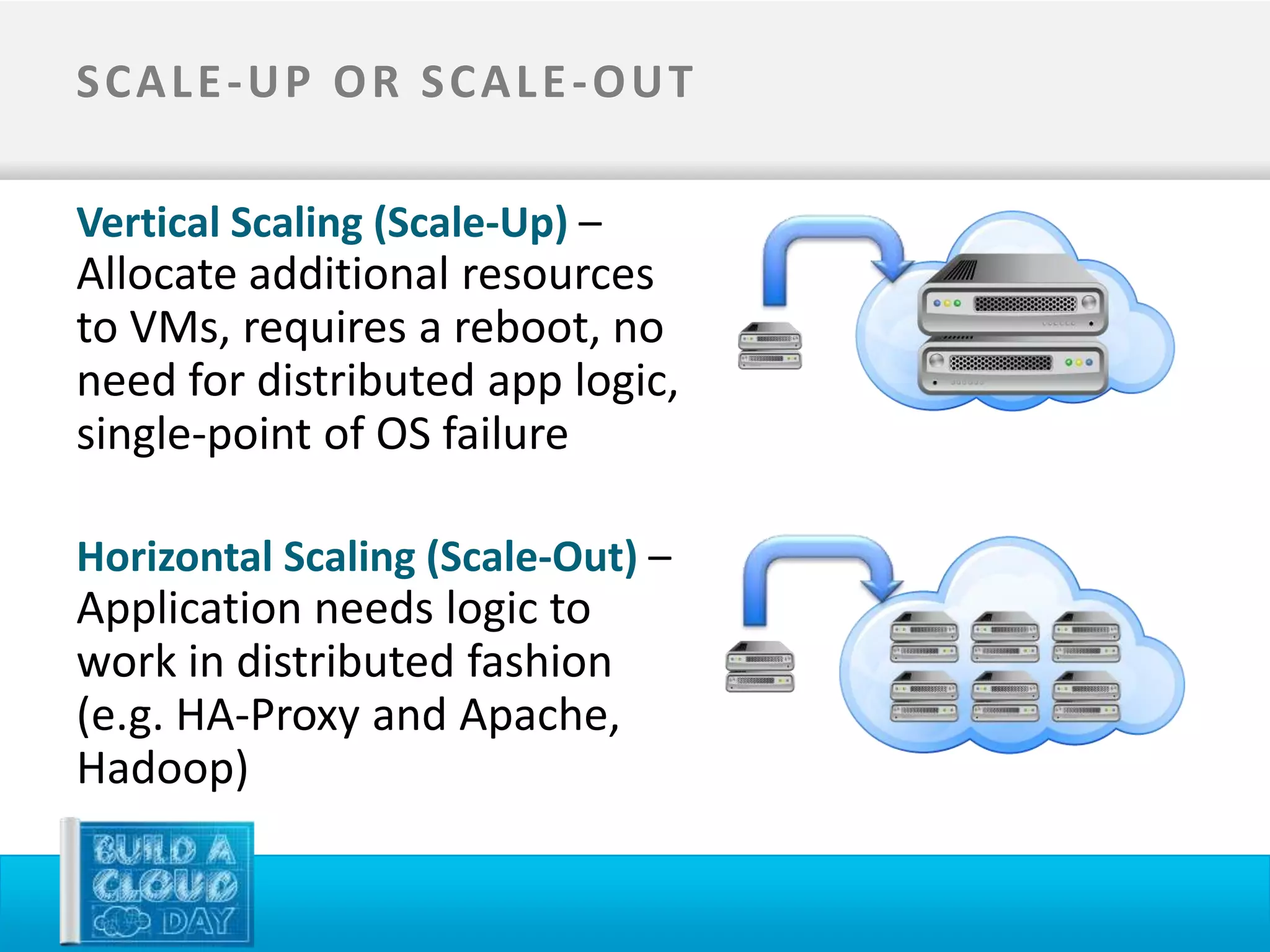 SCALE-UP OR SCALE-OUT

Vertical Scaling (Scale-Up) – Allocate additional resources to VMs, requires a reboot, no need for distributed app logic, single-point of OS failure

Horizontal Scaling (Scale-Out) – Application needs logic to work in distributed fashion (e.g. HA-Proxy and Apache, Hadoop)

BUILD A CLOUD DAY